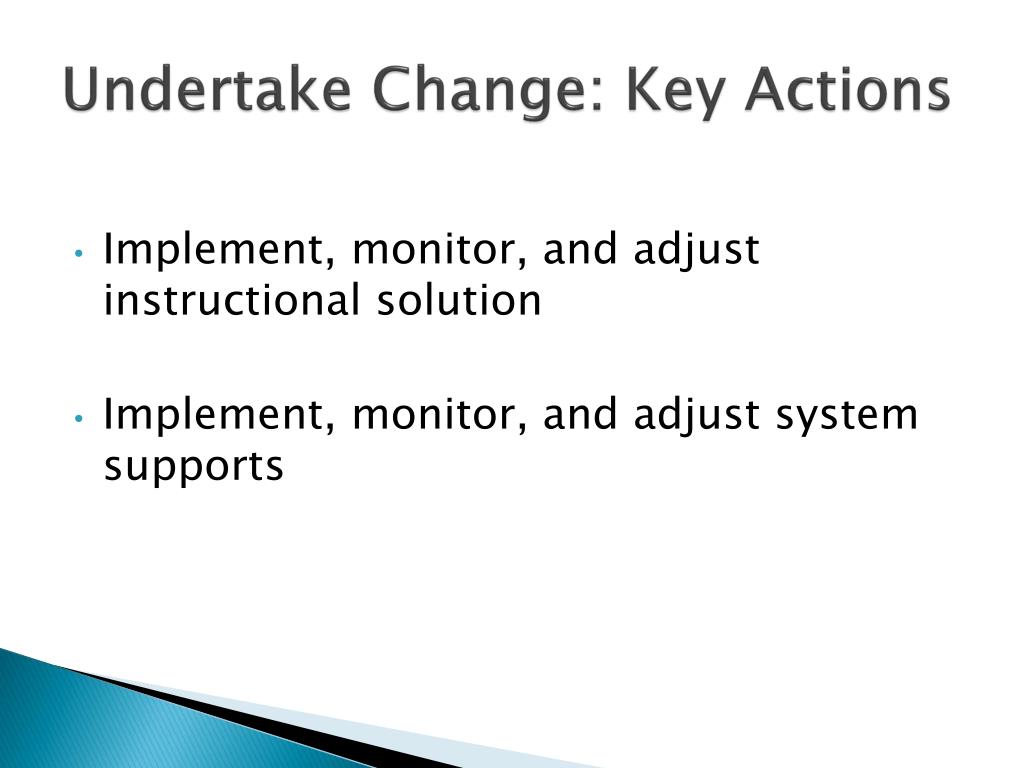 Undertake Change: Key Actions

• Implement, monitor, and adjust instructional solution

• Implement, monitor, and adjust system supports